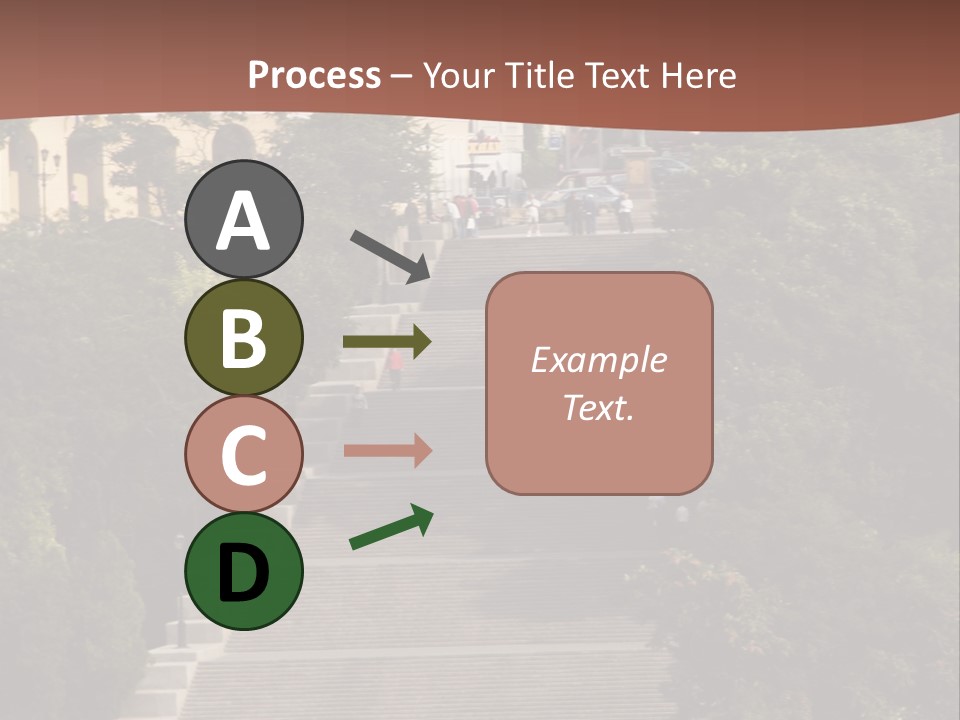 Process – Your Title Text Here

A

B

C

D

Example Text.